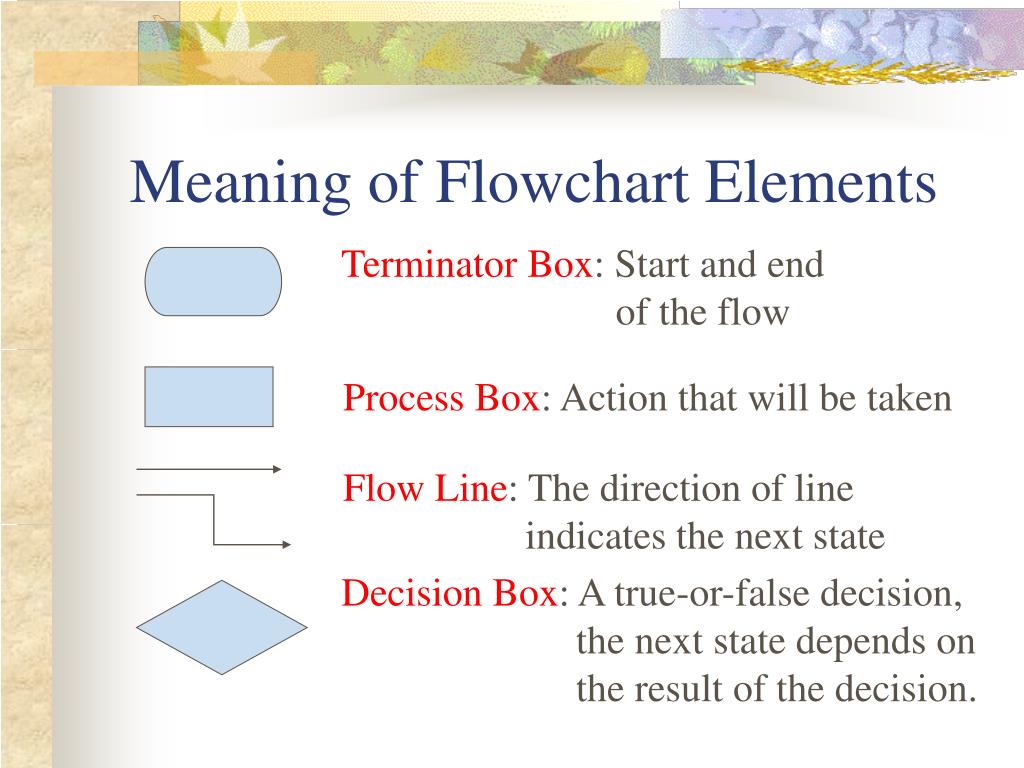 Meaning of Flowchart Elements

Terminator Box: Start and end of the flow

Process Box: Action that will be taken

Flow Line: The direction of line indicates the next state

Decision Box: A true-or-false decision, the next state depends on the result of the decision.